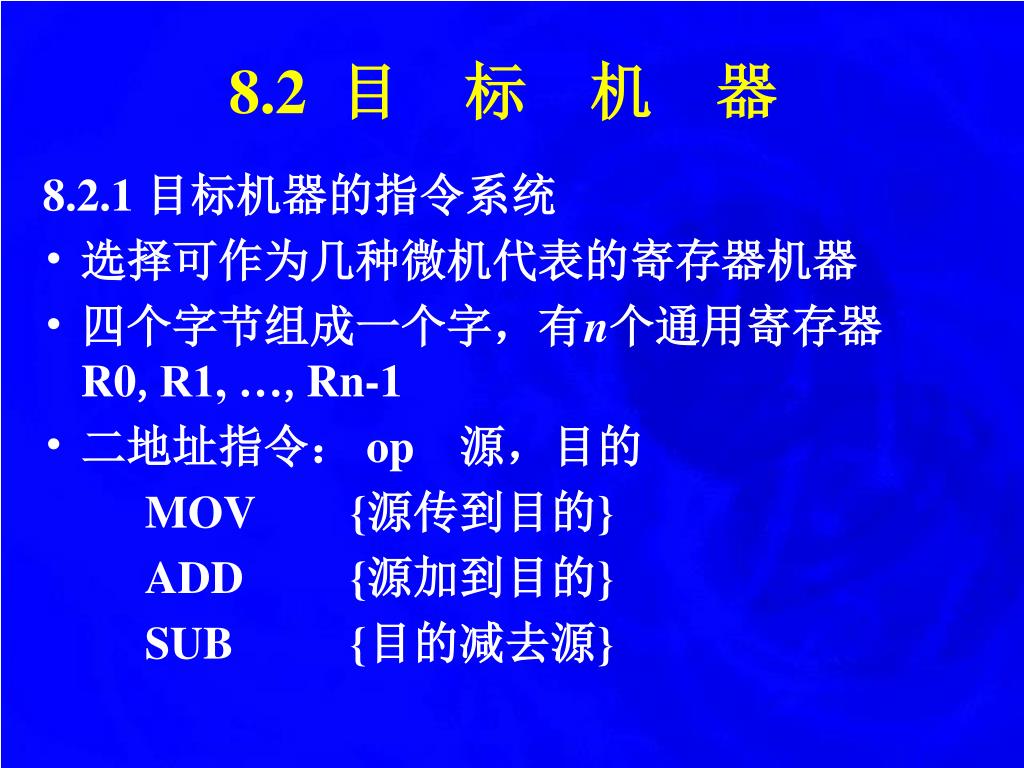 8.2 目 标 机 器

8.2.1 目标机器的指令系统

• 选择可作为几种微机代表的寄存器机器

• 四个字节组成一个字，有$n$个通用寄存器 R0, R1, …, Rn-1

• 二地址指令： op 源，目的

MOV {源传到目的}

ADD {源加到目的}

SUB {目的减去源}